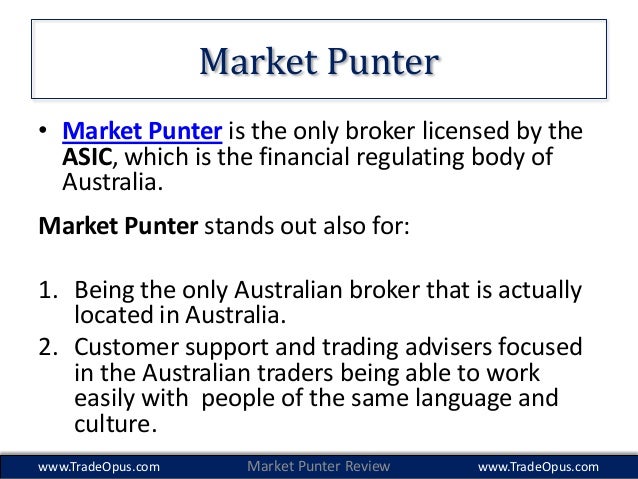 Market Punter

• Market Punter is the only broker licensed by the ASIC, which is the financial regulating body of Australia.

Market Punter stands out also for:

1. Being the only Australian broker that is actually located in Australia.
2. Customer support and trading advisers focused in the Australian traders being able to work easily with people of the same language and culture.

www.TradeOpus.com Market Punter Review www.TradeOpus.com